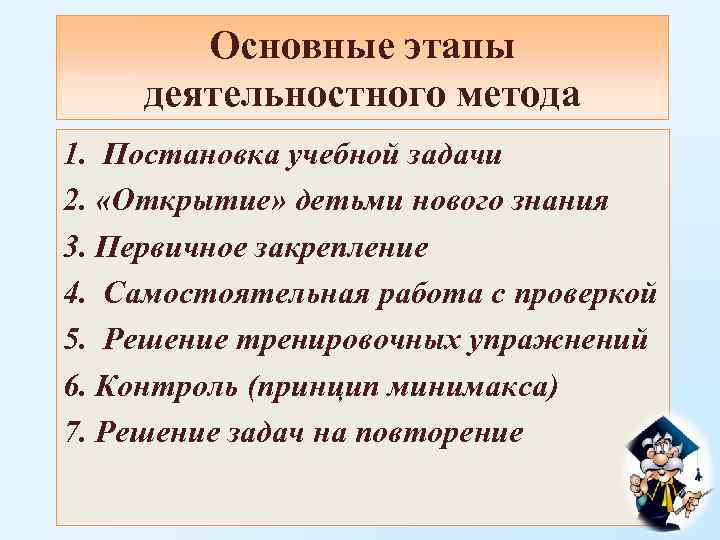 Основные этапы деятельностного метода

1. Постановка учебной задачи
2. «Открытие» детьми нового знания
3. Первичное закрепление
4. Самостоятельная работа с проверкой
5. Решение тренировочных упражнений
6. Контроль (принцип минимакса)
7. Решение задач на повторение